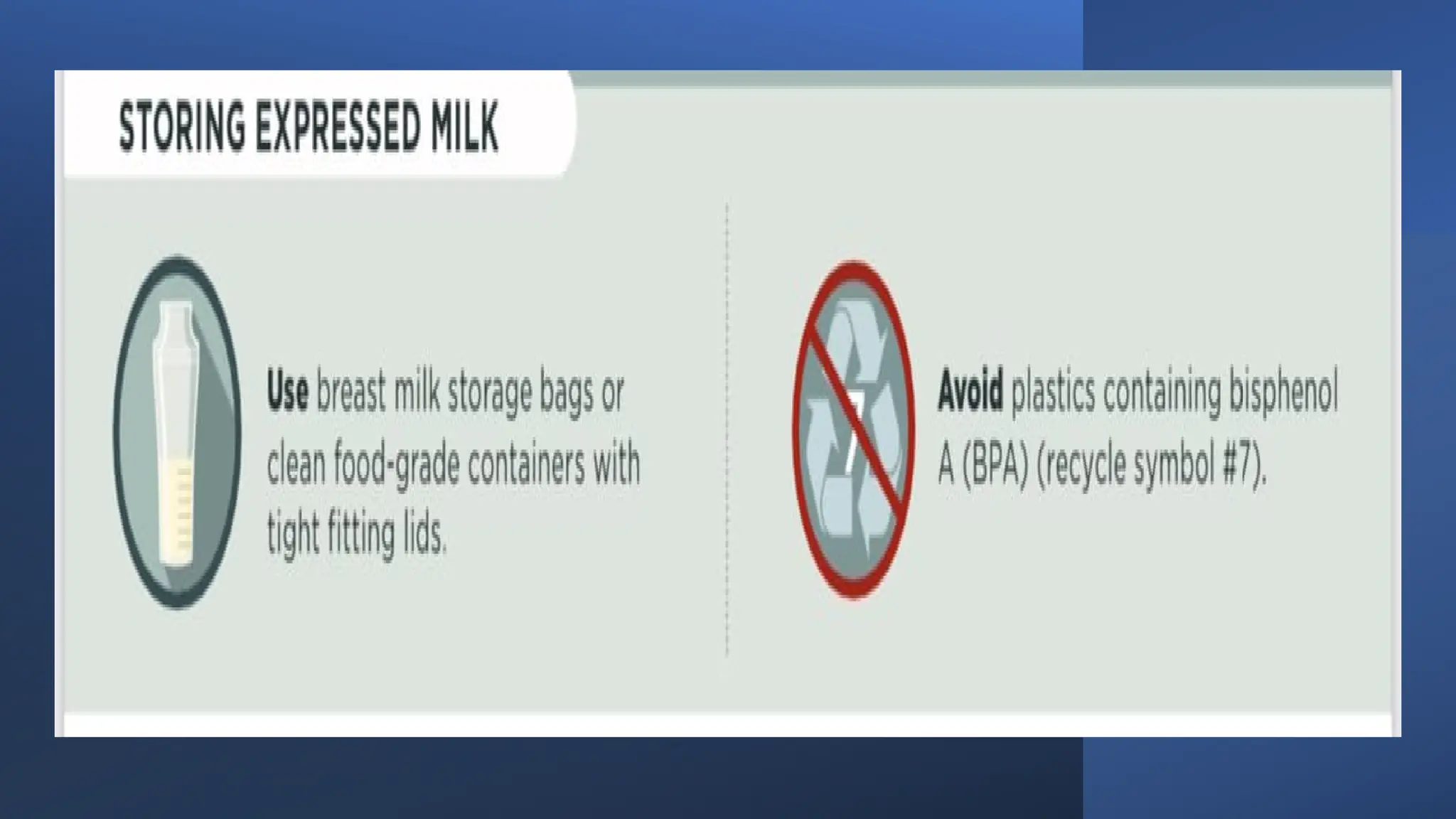 STORING EXPRESSED MILK

Use breast milk storage bags or clean food-grade containers with tight fitting lids.

7

Avoid plastics containing bisphenol A (BPA) (recycle symbol #7).